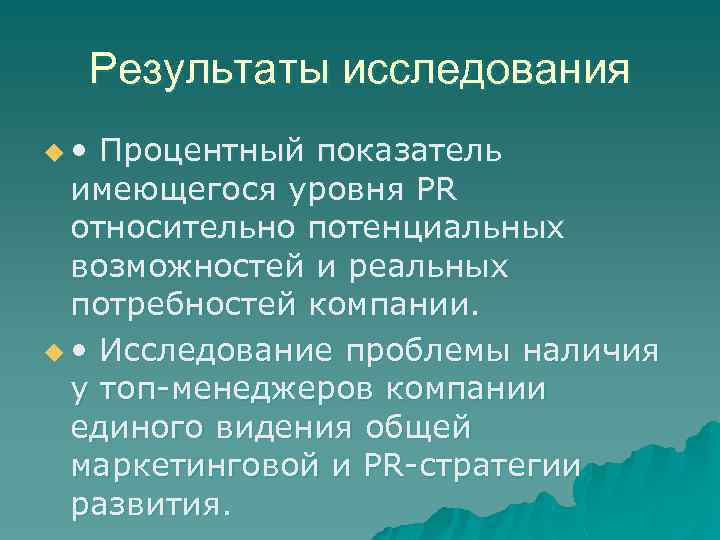 Результаты исследования

• Процентный показатель имеющегося уровня PR относительно потенциальных возможностей и реальных потребностей компании.

• Исследование проблемы наличия у топ-менеджеров компании единого видения общей маркетинговой и PR-стратегии развития.